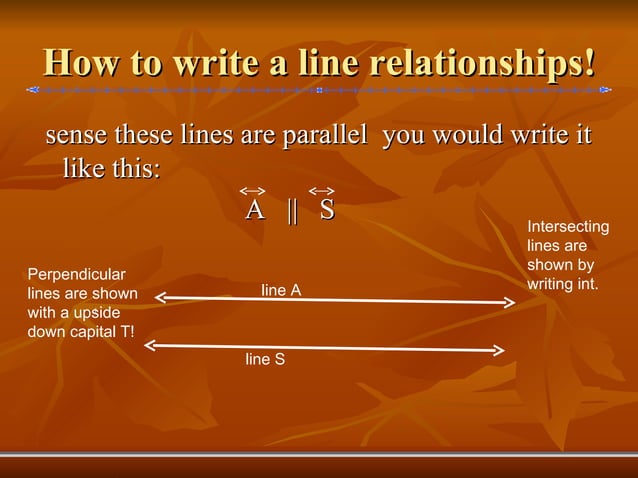 How to write a line relationships!

sense these lines are parallel you would write it like this:

$\overleftrightarrow{A} \parallel \overleftrightarrow{S}$

Intersecting lines are shown by writing int.

Perpendicular lines are shown with a upside down capital T!

line A

line S